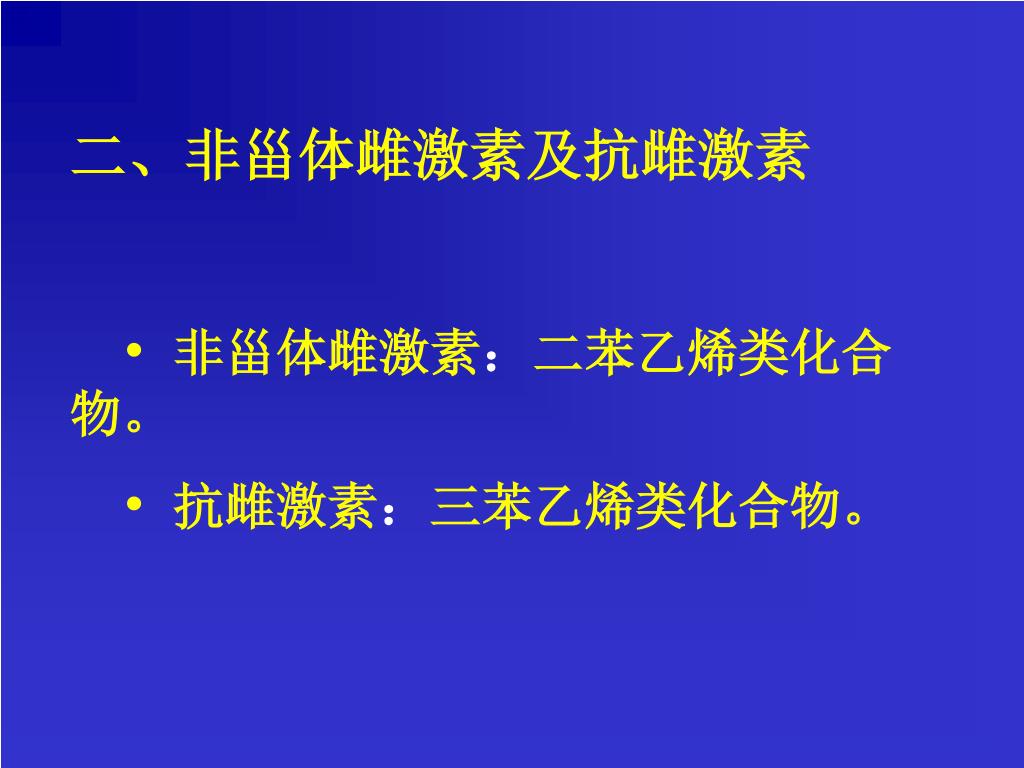 二、非甾体雌激素及抗雌激素

• 非甾体雌激素：二苯乙烯类化合物。

• 抗雌激素：三苯乙烯类化合物。